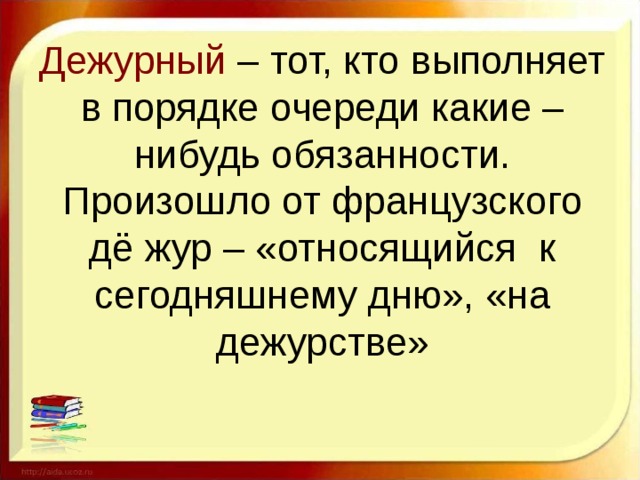 Дежурный – тот, кто выполняет в порядке очереди какие – нибудь обязанности. Произошло от французского дё жур – «относящийся к сегодняшнему дню», «на дежурстве»

http://aida.ucoz.ru